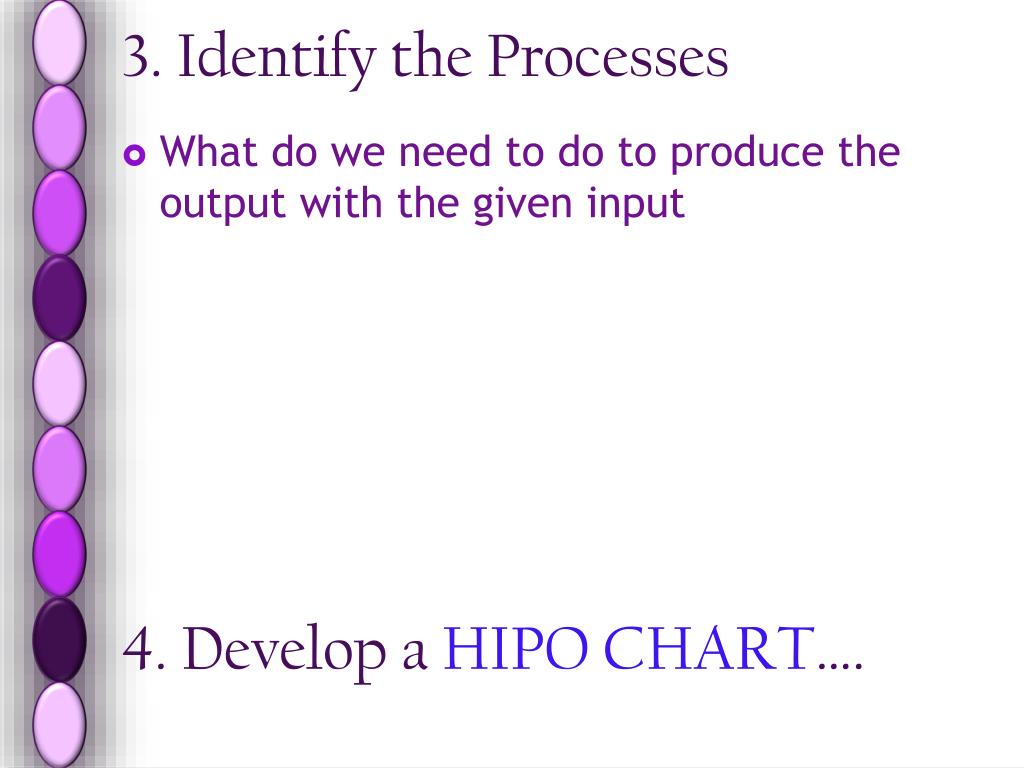 3. Identify the Processes

What do we need to do to produce the output with the given input

4. Develop a HIPO CHART….